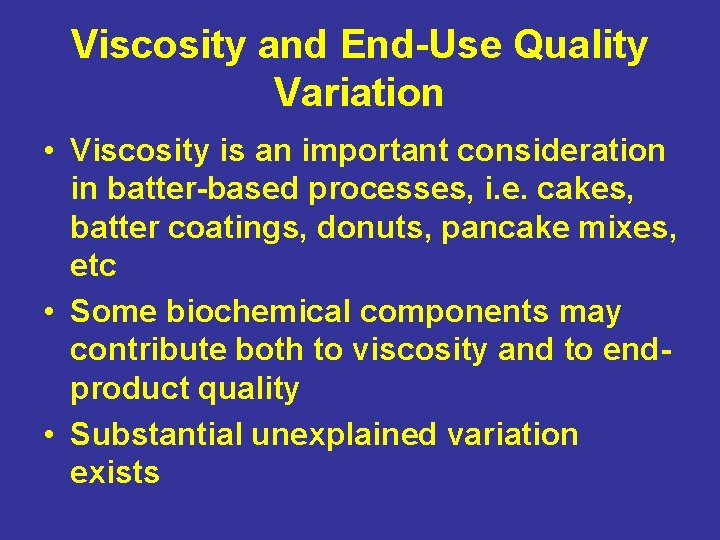 Viscosity and End-Use Quality Variation

• Viscosity is an important consideration in batter-based processes, i.e. cakes, batter coatings, donuts, pancake mixes, etc

• Some biochemical components may contribute both to viscosity and to end-product quality

• Substantial unexplained variation exists